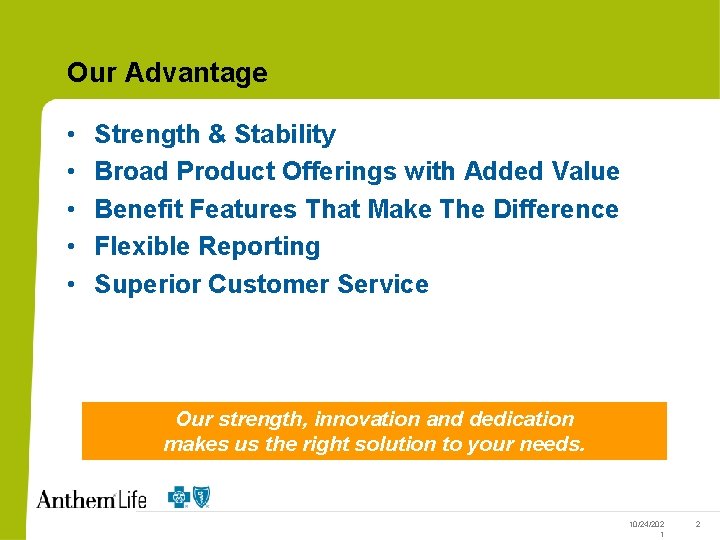 Our Advantage

• Strength & Stability
• Broad Product Offerings with Added Value
• Benefit Features That Make The Difference
• Flexible Reporting
• Superior Customer Service

Our strength, innovation and dedication makes us the right solution to your needs.

Anthem Life

10/24/2021 2